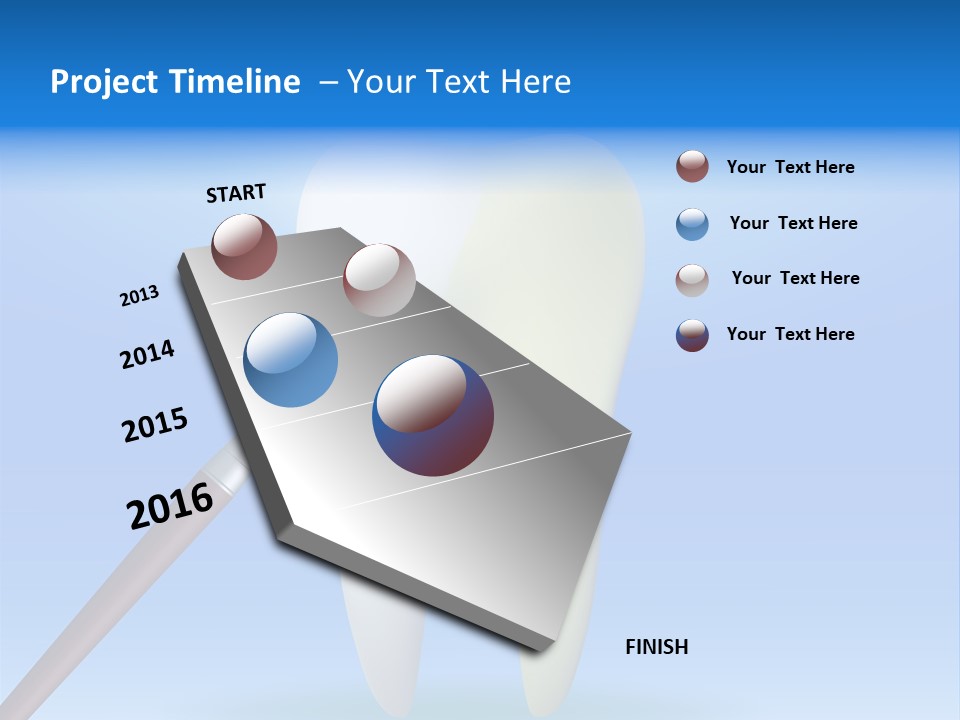 Project Timeline – Your Text Here

START

2013

2014

2015

2016

FINISH

Your Text Here

Your Text Here

Your Text Here

Your Text Here